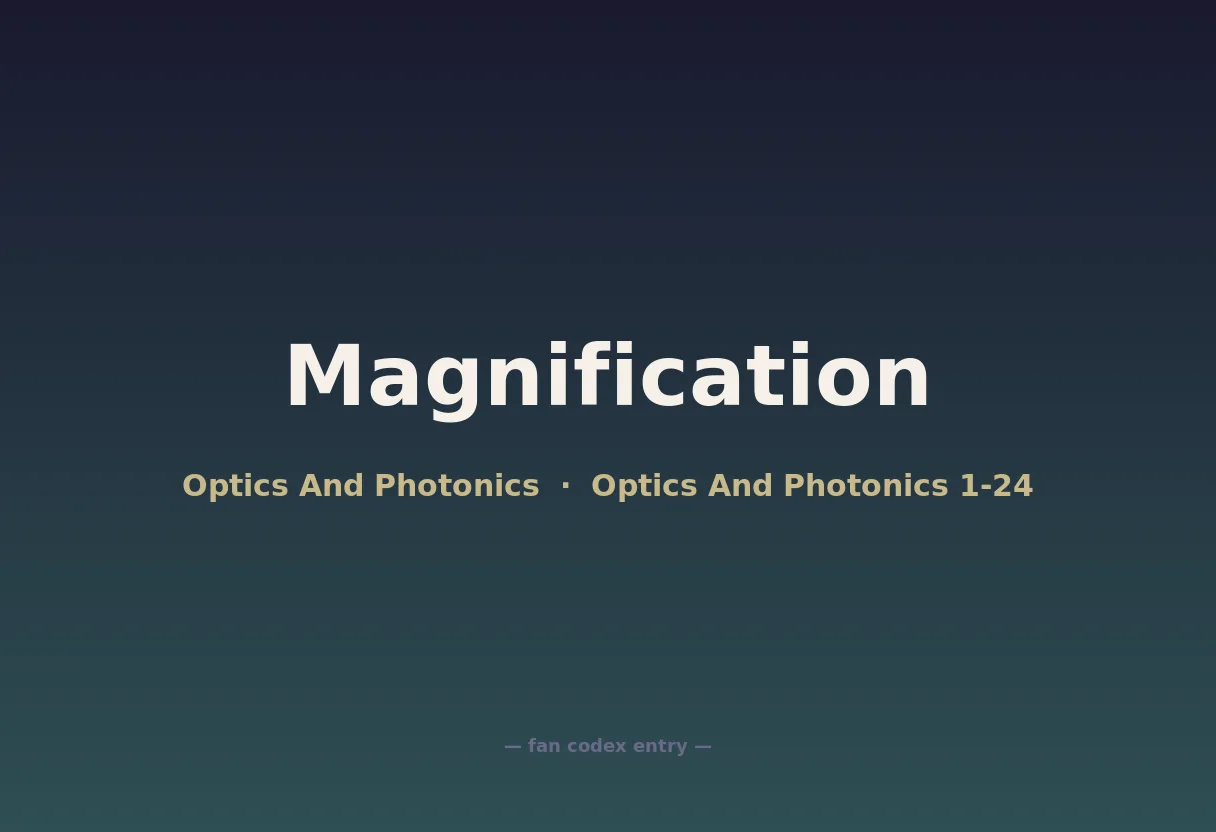 Magnification

Optics And Photonics · Optics And Photonics 1-24

— fan codex entry —